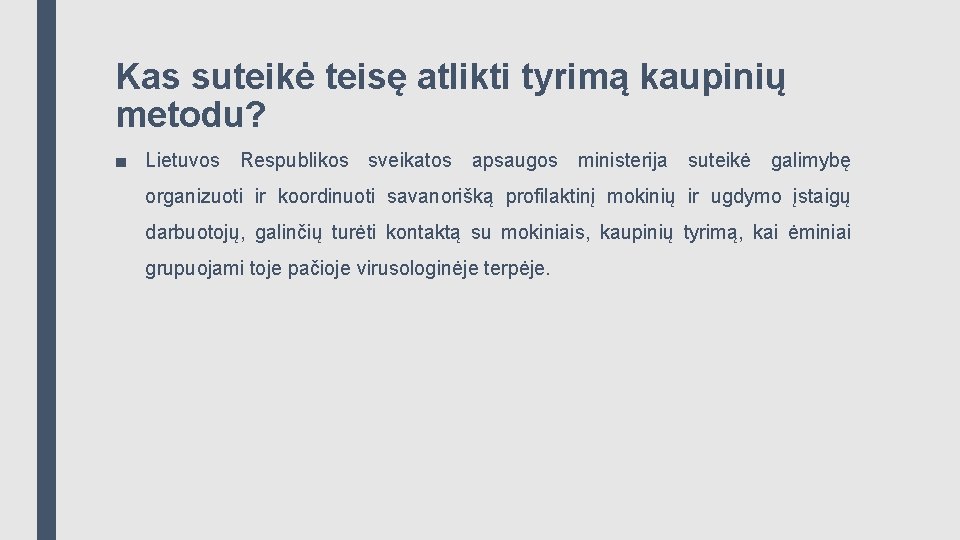 Kas suteikė teisę atlikti tyrimą kaupinių metodu?

■ Lietuvos Respublikos sveikatos apsaugos ministerija suteikė galimybę organizuoti ir koordinuoti savanorišką profilaktinį mokinių ir ugdymo įstaigų darbuotojų, galinčių turėti kontaktą su mokiniais, kaupinių tyrimą, kai ėminiai grupuojami toje pačioje virusologinėje terpėje.